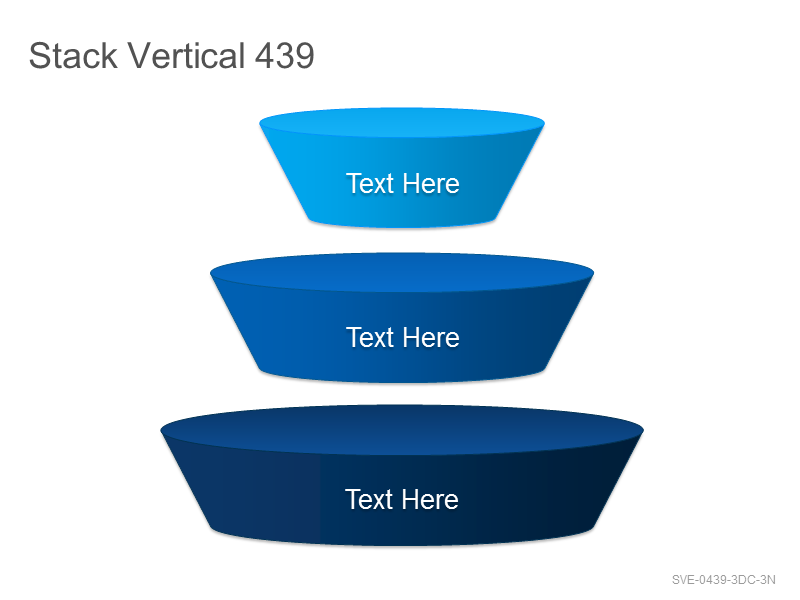 Stack Vertical 439

Text Here

Text Here

Text Here

SVE-0439-3DC-3N